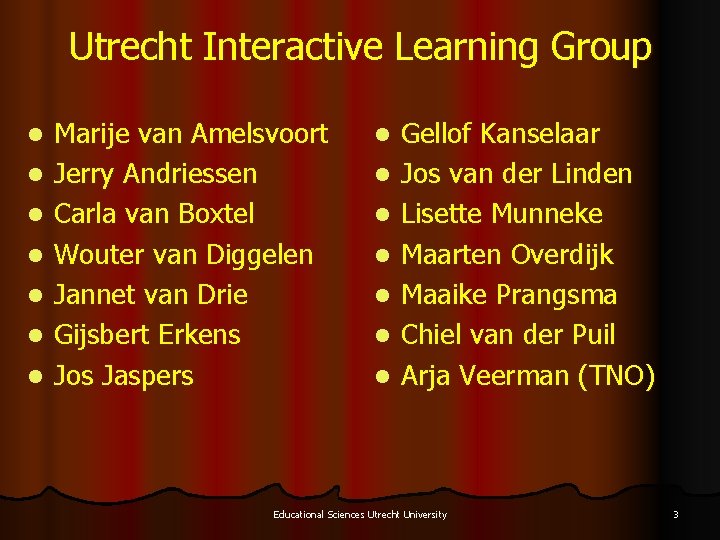 Utrecht Interactive Learning Group

- Marije van Amelsvoort
- Jerry Andriessen
- Carla van Boxtel
- Wouter van Diggelen
- Jannet van Drie
- Gijsbert Erkens
- Jos Jaspers

- Gellof Kanselaar
- Jos van der Linden
- Lisette Munneke
- Maarten Overdijk
- Maaike Prangsma
- Chiel van der Puil
- Arja Veerman (TNO)

Educational Sciences Utrecht University

3